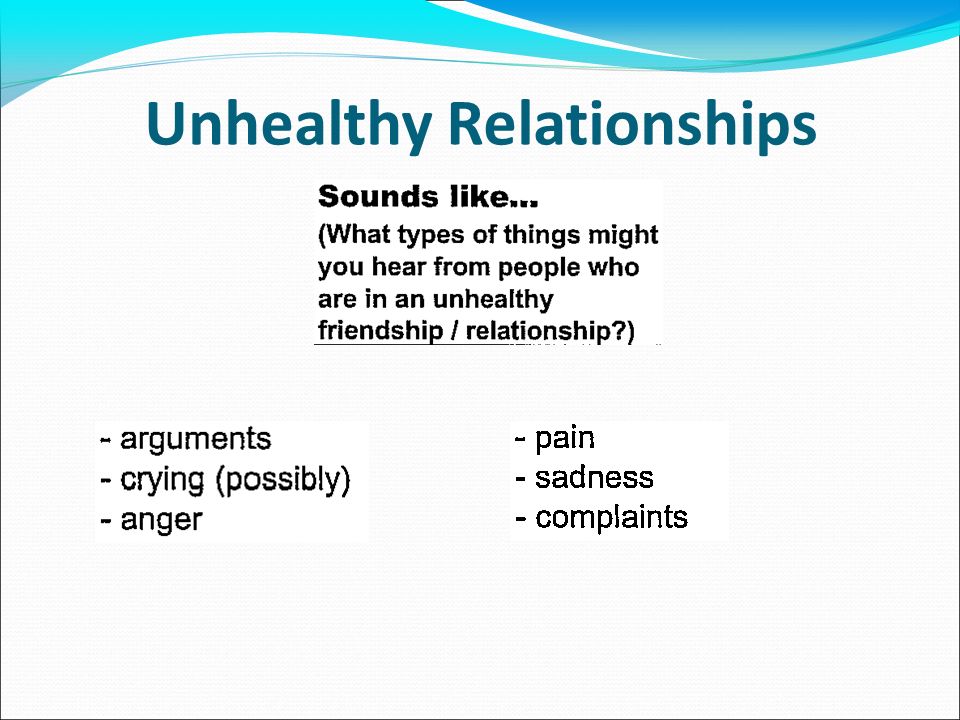 Unhealthy Relationships

Sounds like...
(What types of things might you hear from people who are in an unhealthy friendship / relationship?)

- arguments
- crying (possibly)
- anger

- pain
- sadness
- complaints